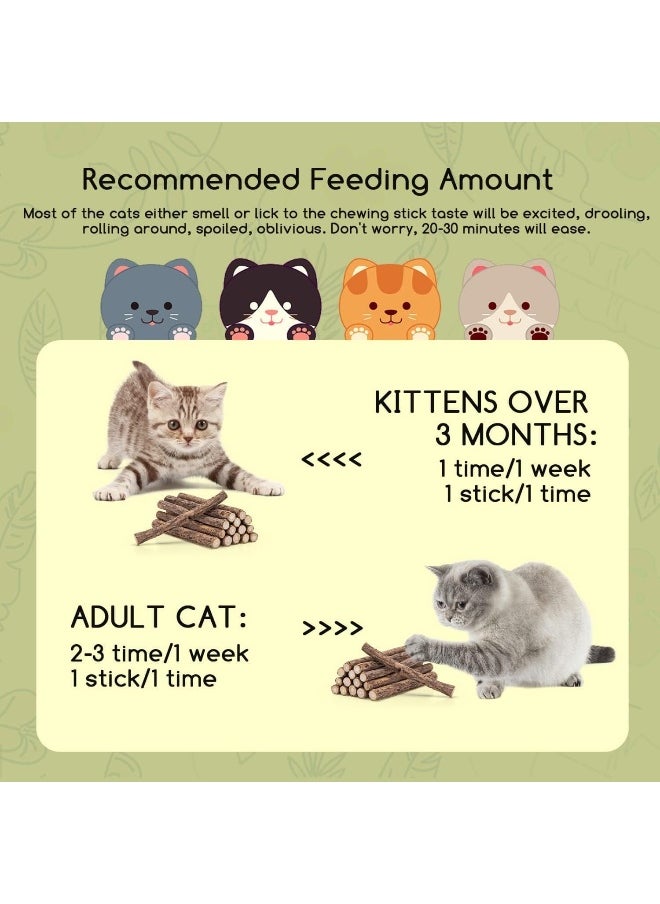 Recommended Feeding Amount

Most of the cats either smell or lick to the chewing stick taste will be excited, drooling, rolling around, spoiled, oblivious. Don't worry, 20-30 minutes will ease.

<<<<

KITTENS OVER 3 MONTHS:
1 time/1 week
1 stick/1 time

ADULT CAT:
2-3 time/1 week
1 stick/1 time

>>>>